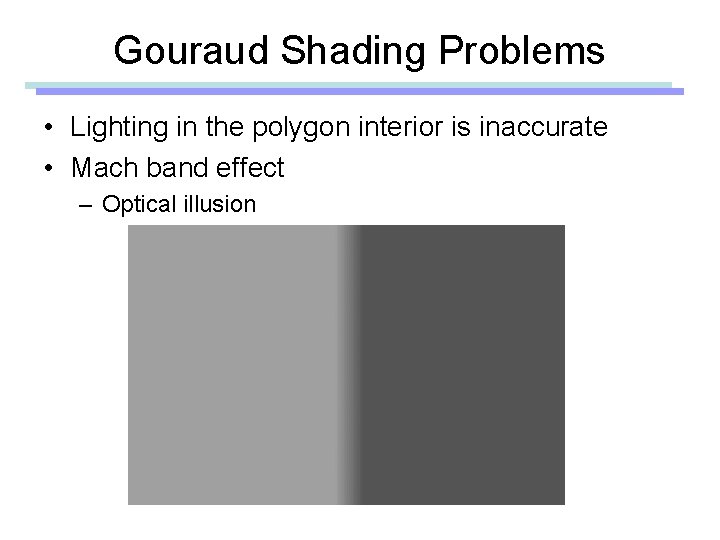 Gouraud Shading Problems

• Lighting in the polygon interior is inaccurate
• Mach band effect
– Optical illusion